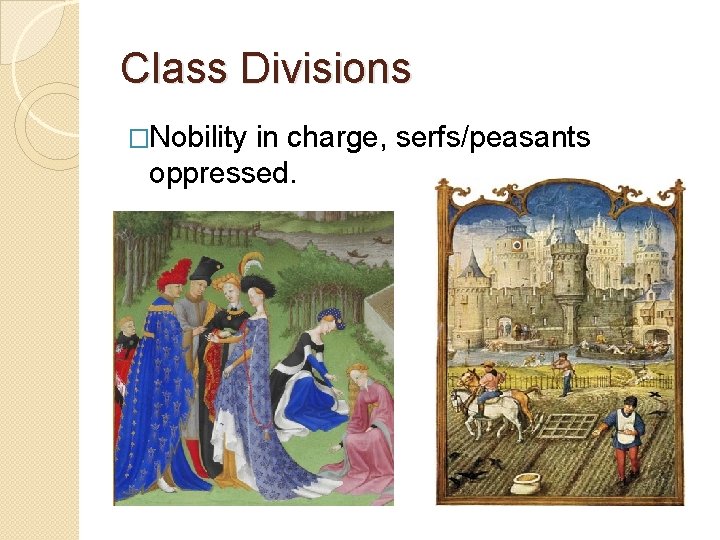 Class Divisions

□Nobility in charge, serfs/peasants oppressed.